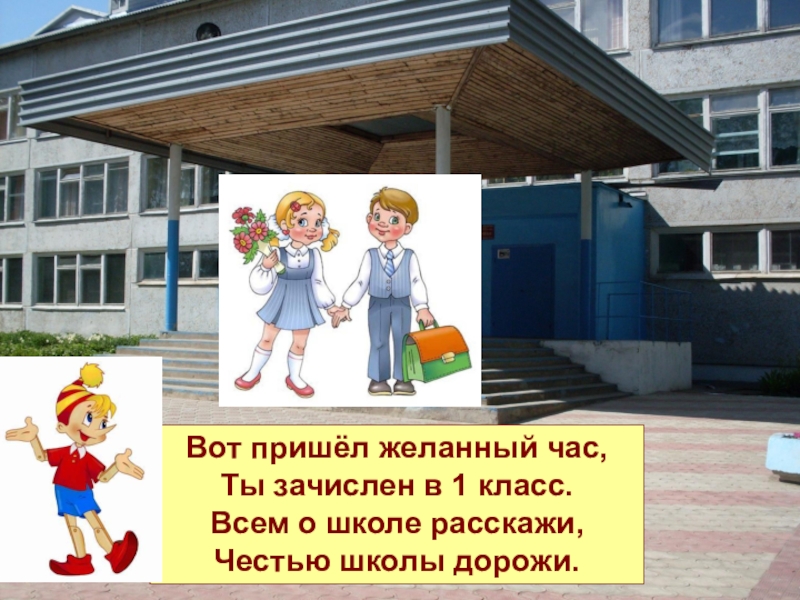 Вот пришёл желанный час,
Ты зачислен в 1 класс.
Всем о школе расскажи,
Честью школы дорожи.